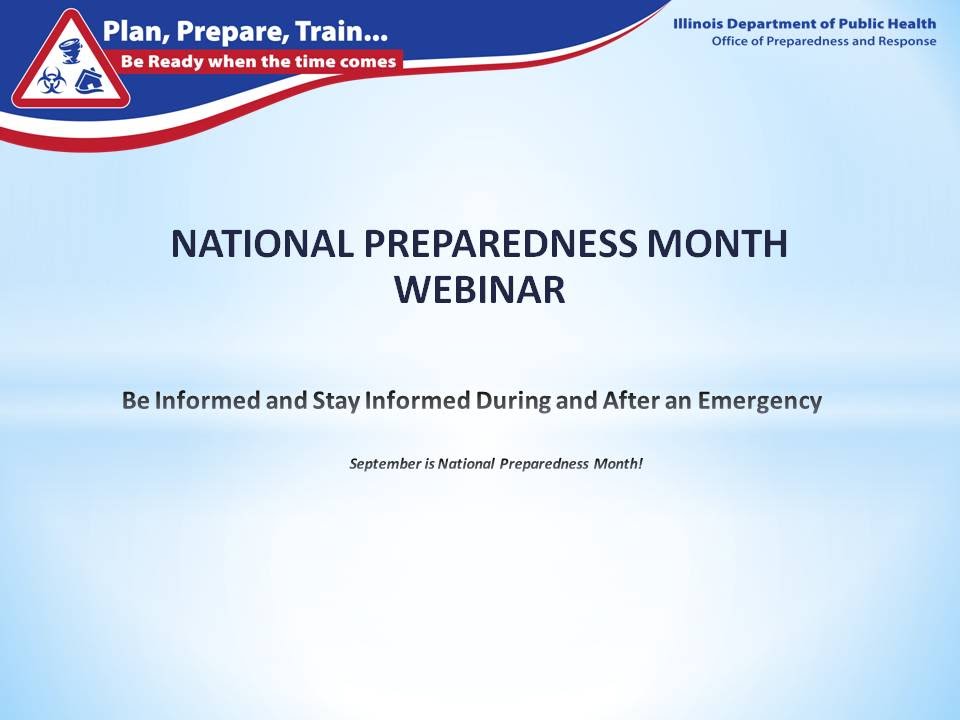 Plan, Prepare, Train...
Be Ready when the time comes

Illinois Department of Public Health
Office of Preparedness and Response

NATIONAL PREPAREDNESS MONTH
WEBINAR

Be Informed and Stay Informed During and After an Emergency

September is National Preparedness Month!